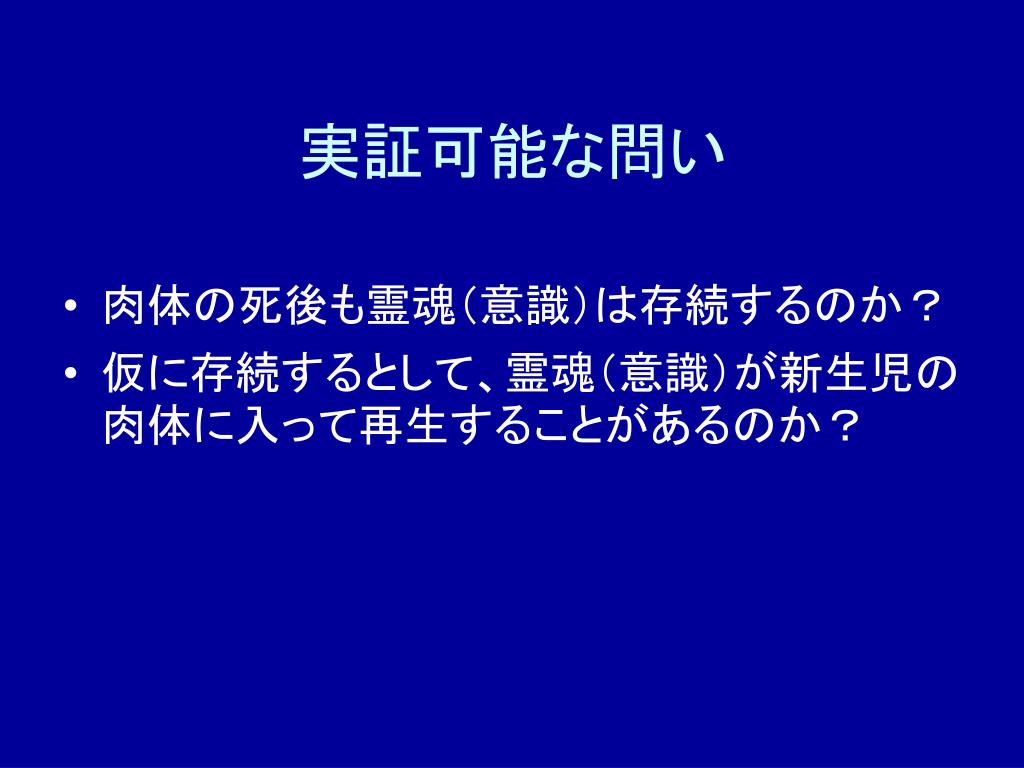 実証可能な問い

• 肉体の死後も霊魂（意識）は存続するのか？
• 仮に存続するとして、霊魂（意識）が新生児の肉体に入って再生することがあるのか？